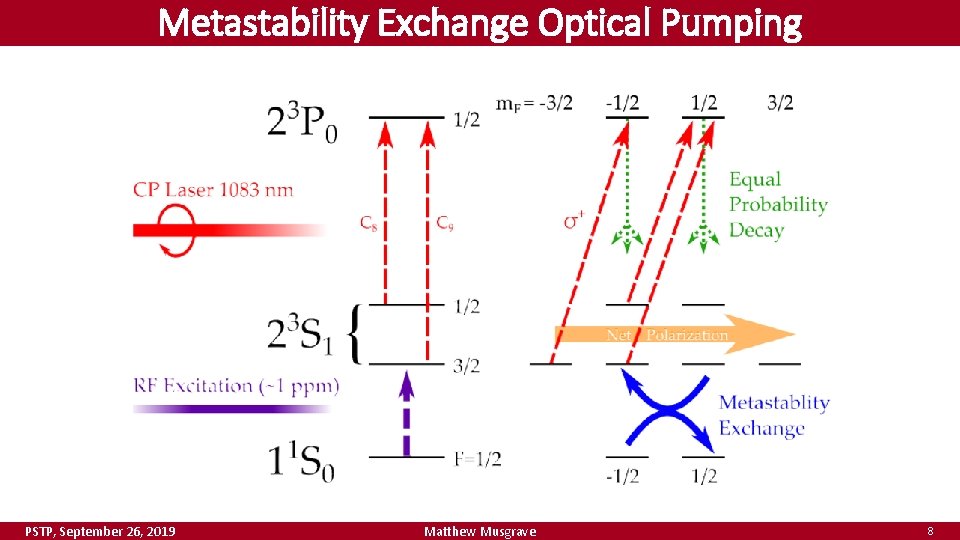 Metastability Exchange Optical Pumping

$2^3P_0$

1/2

$m_F = -3/2$ -1/2 1/2 3/2

CP Laser 1083 nm

$C_8$ $C_9$

$\sigma^+$

Equal Probability Decay

$2^3S_1$

1/2

3/2

Net Polarization

RF Excitation (~1 ppm)

Metastablity Exchange

$1^1S_0$

F=1/2

-1/2 1/2

PSTP, September 26, 2019 Matthew Musgrave 8